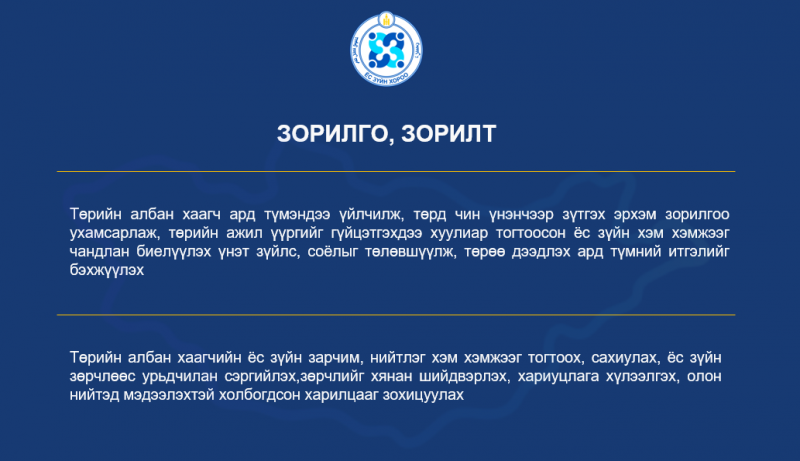 ЁС ЗҮЙН ХОРОО

ЗОРИЛГО, ЗОРИЛТ

Төрийн албан хаагч ард түмэндээ үйлчилж, төрд чин үнэнчээр зүтгэх эрхэм зорилгоо ухамсарлаж, төрийн ажил үүргийг гүйцэтгэхдээ хуулиар тогтоосон ёс зүйн хэм хэмжээг чандлан биелүүлэх үнэт зүйлс, соёлыг төлөвшүүлж, төрөө дээдлэх ард түмний итгэлийг бэхжүүлэх

Төрийн албан хаагчийн ёс зүйн зарчим, нийтлэг хэм хэмжээг тогтоох, сахиулах, ёс зүйн зөрчлөөс урьдчилан сэргийлэх,зөрчлийг хянан шийдвэрлэх, хариуцлага хүлээлгэх, олон нийтэд мэдээлэхтэй холбогдсон харилцааг зохицуулах